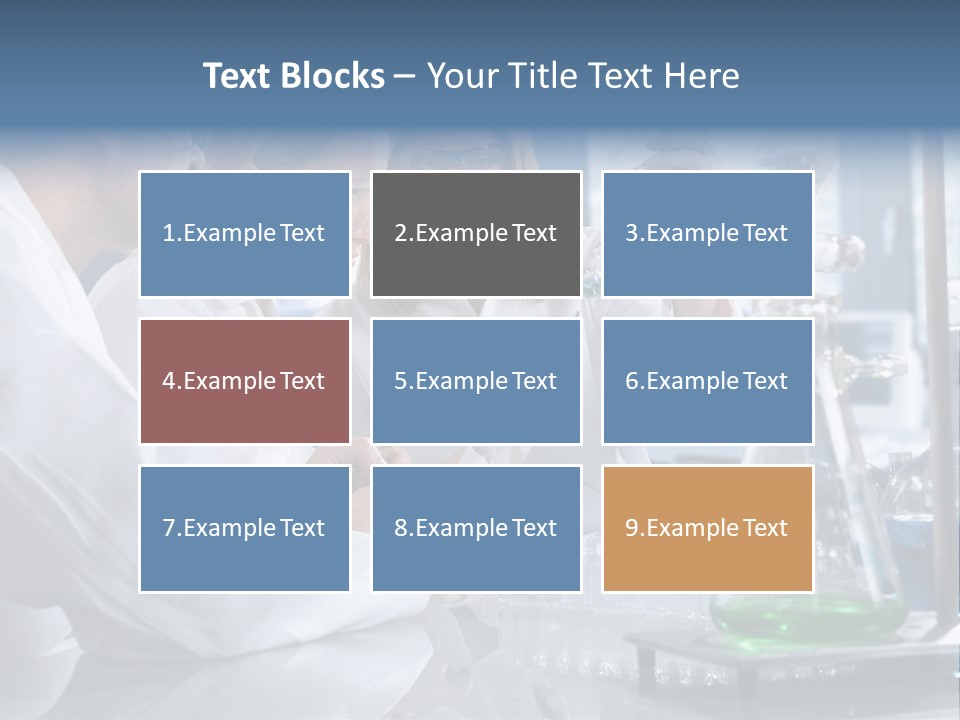 Text Blocks – Your Title Text Here

1.Example Text

2.Example Text

3.Example Text

4.Example Text

5.Example Text

6.Example Text

7.Example Text

8.Example Text

9.Example Text